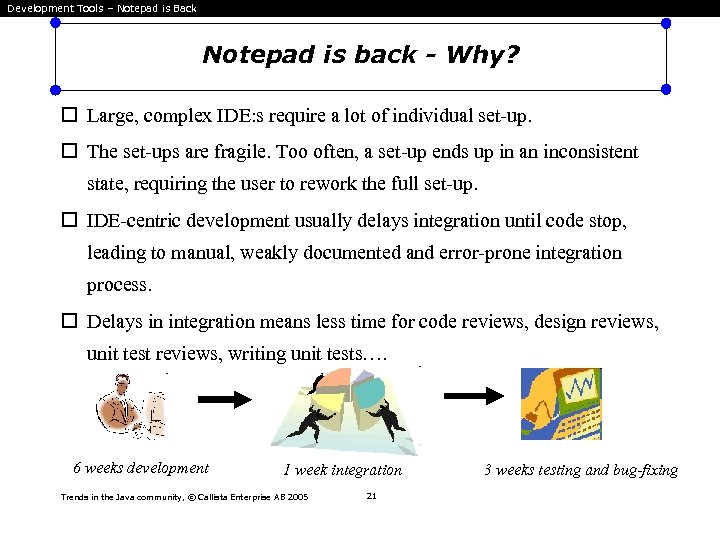 Development Tools – Notepad is Back

Notepad is back - Why?

☐ Large, complex IDE:s require a lot of individual set-up.

☐ The set-ups are fragile. Too often, a set-up ends up in an inconsistent state, requiring the user to rework the full set-up.

☐ IDE-centric development usually delays integration until code stop, leading to manual, weakly documented and error-prone integration process.

☐ Delays in integration means less time for code reviews, design reviews, unit test reviews, writing unit tests….

6 weeks development

1 week integration

3 weeks testing and bug-fixing

Trends in the Java community, © Callista Enterprise AB 2005

21